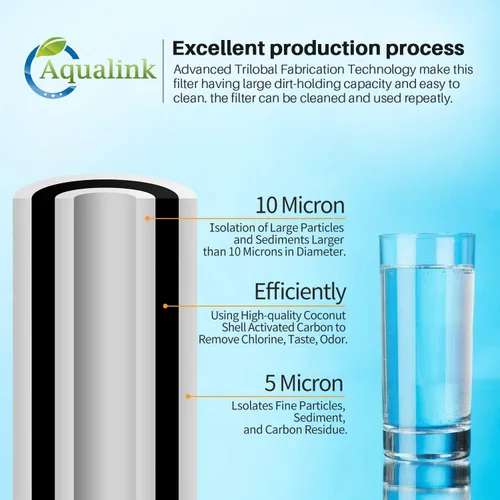 Aqualink

Excellent production process
Advanced Trilobal Fabrication Technology make this filter having large dirt-holding capacity and easy to clean. the filter can be cleaned and used repeatly.

10 Micron
Isolation of Large Particles and Sediments Larger than 10 Microns in Diameter.

Efficiently
Using High-quality Coconut Shell Activated Carbon to Remove Chlorine, Taste, Odor.

5 Micron
Lsolates Fine Particles, Sediment, and Carbon Residue.